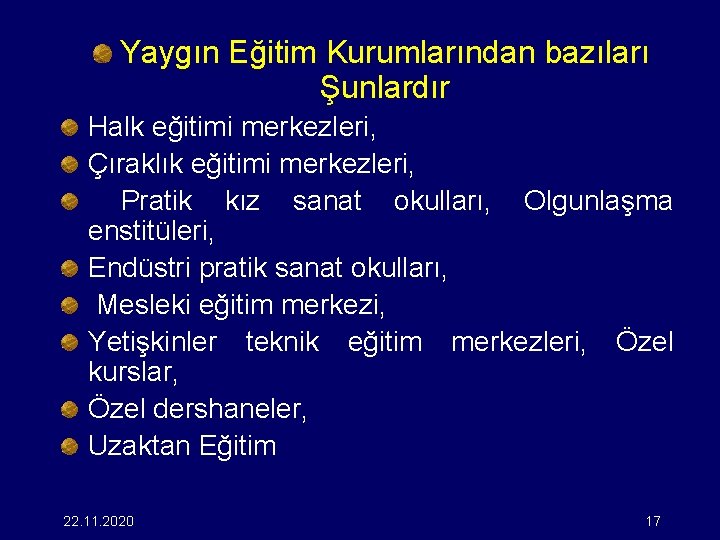 Yaygın Eğitim Kurumlarından bazıları Şunlardır

Halk eğitimi merkezleri,

Çıraklık eğitimi merkezleri,

Pratik kız sanat okulları, Olgunlaşma enstitüleri,

Endüstri pratik sanat okulları,

Mesleki eğitim merkezi,

Yetişkinler teknik eğitim merkezleri, Özel kurslar,

Özel dershaneler,

Uzaktan Eğitim

22.11.2020

17